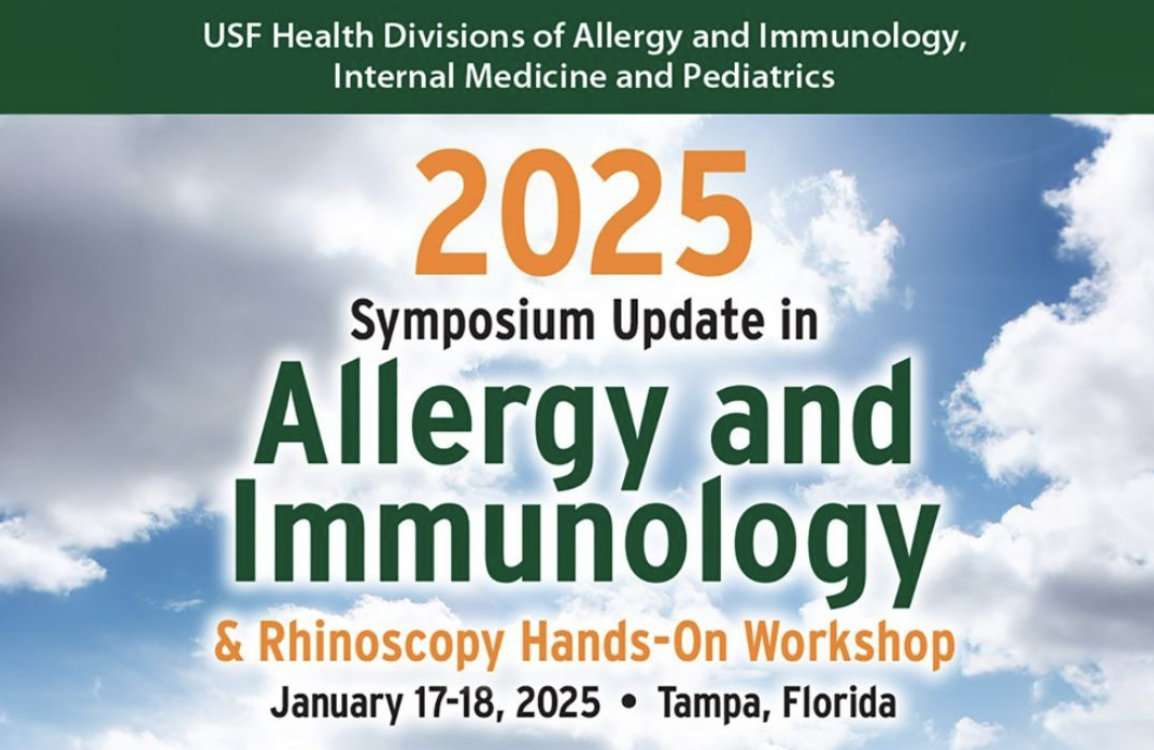 USF Health Divisions of Allergy and Immunology, Internal Medicine and Pediatrics

2025

Symposium Update in

Allergy and Immunology

& Rhinoscopy Hands-On Workshop

January 17-18, 2025 • Tampa, Florida